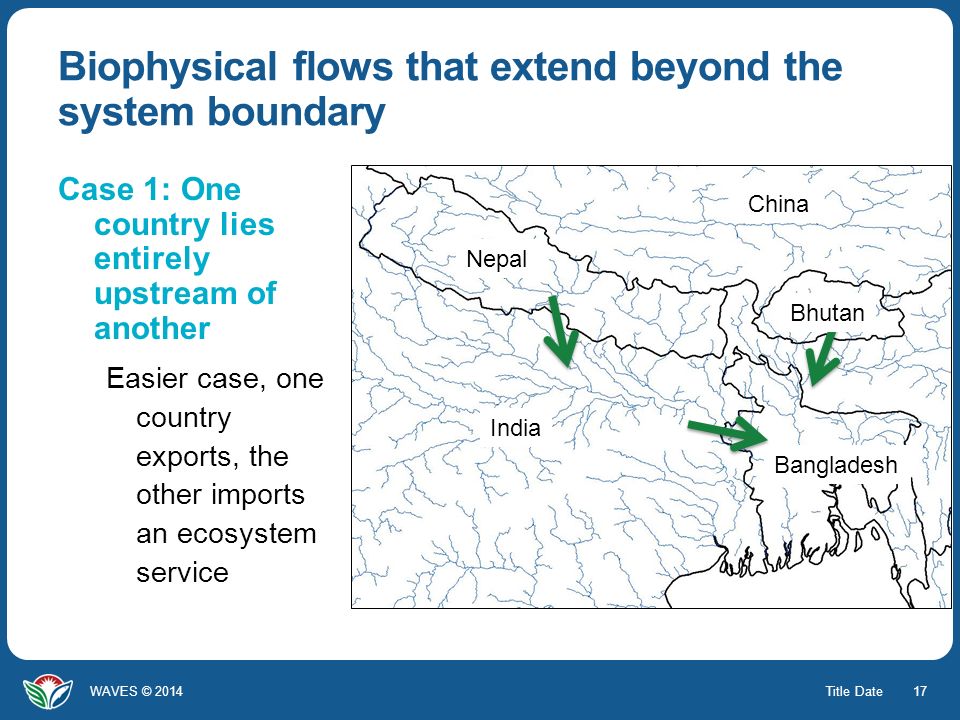 Biophysical flows that extend beyond the system boundary

Case 1: One country lies entirely upstream of another

Easier case, one country exports, the other imports an ecosystem service

China

Nepal

Bhutan

India

Bangladesh

WAVES © 2014

Title Date 17